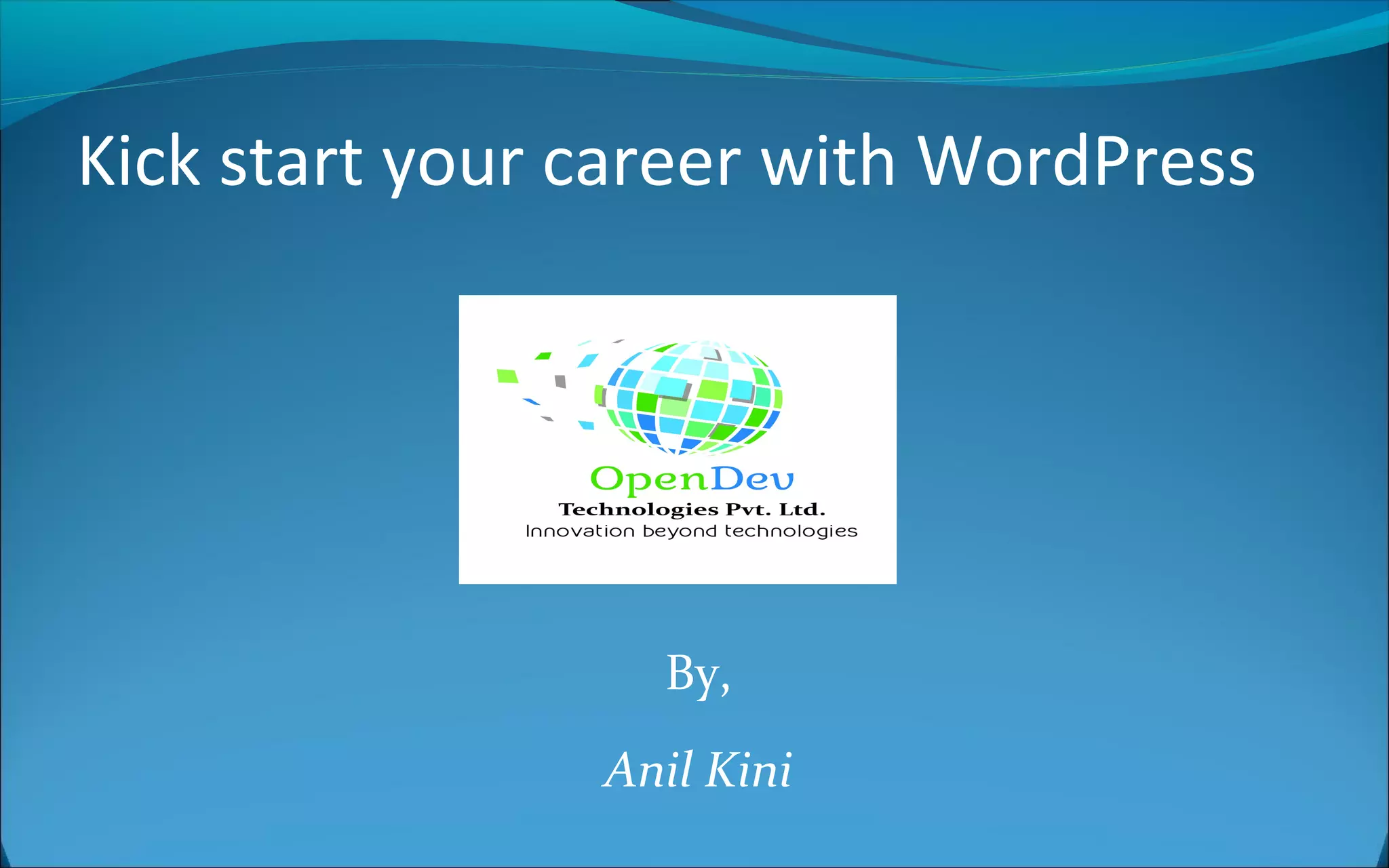 Kick start your career with WordPress

OpenDev
Technologies Pvt. Ltd.
Innovation beyond technologies

By,

Anil Kini